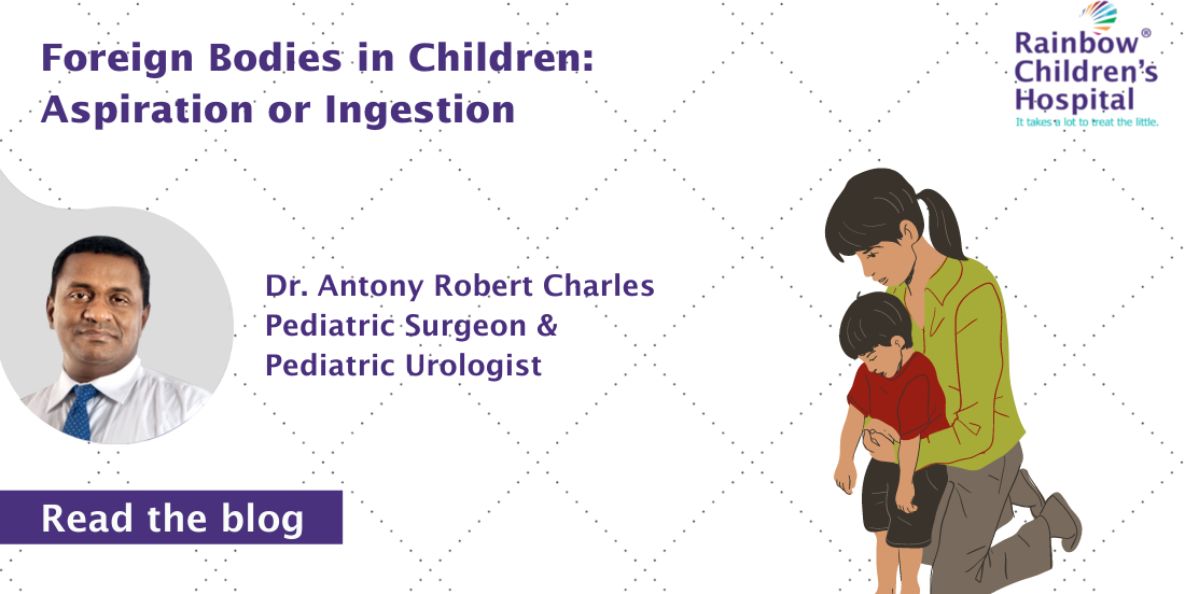 Foreign Bodies in Children: Aspiration or Ingestion

Rainbow® Children's Hospital
It takes a lot to treat the little.

Dr. Antony Robert Charles
Pediatric Surgeon &
Pediatric Urologist

Read the blog